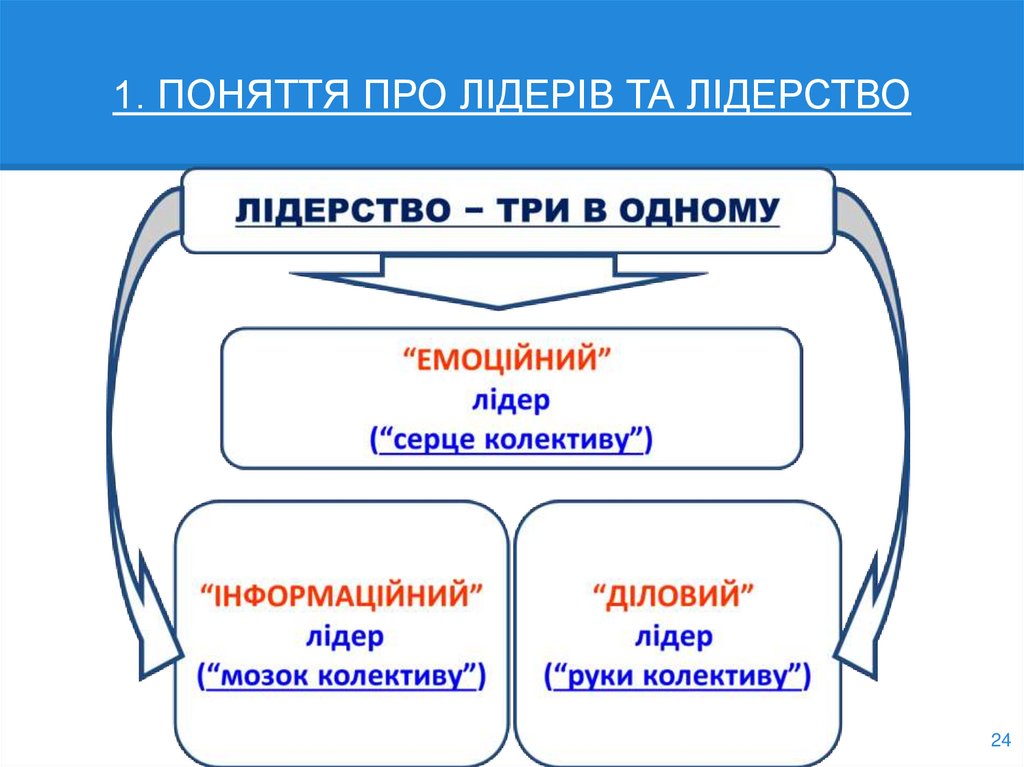 1. ПОНЯТТЯ ПРО ЛІДЕРІВ ТА ЛІДЕРСТВО

ЛІДЕРСТВО – ТРИ В ОДНОМУ

“ЕМОЦІЙНИЙ” лідер (“серце колективу”)

“ІНФОРМАЦІЙНИЙ” лідер (“мозок колективу”)

“ДІЛОВИЙ” лідер (“руки колективу”)

24